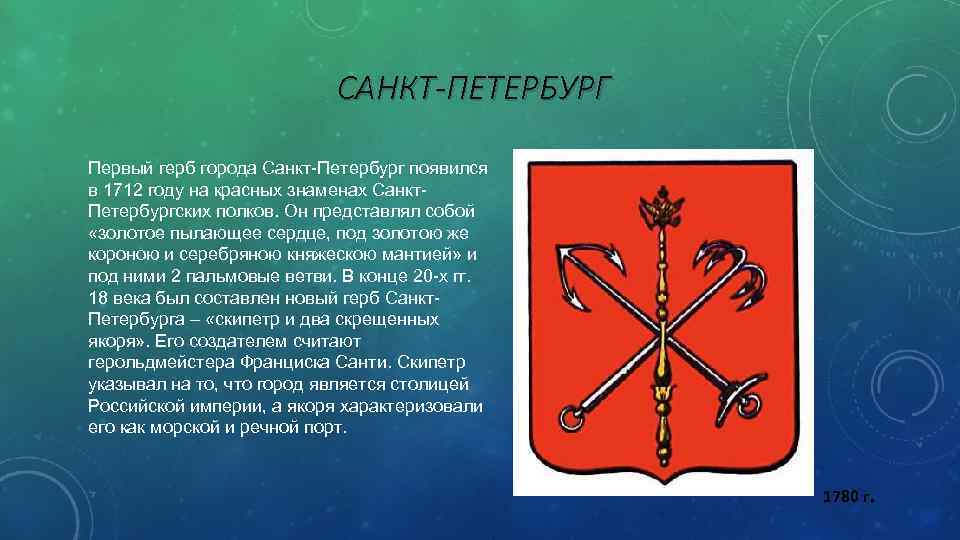 САНКТ-ПЕТЕРБУРГ

Первый герб города Санкт-Петербург появился в 1712 году на красных знаменах Санкт-Петербургских полков. Он представлял собой «золотое пылающее сердце, под золотою же короною и серебряною княжескою мантией» и под ними 2 пальмовые ветви. В конце 20-х гг. 18 века был составлен новый герб Санкт-Петербурга – «скипетр и два скрещенных якоря». Его создателем считают герольдмейстера Франциска Санти. Скипетр указывал на то, что город является столицей Российской империи, а якоря характеризовали его как морской и речной порт.

1780 г.